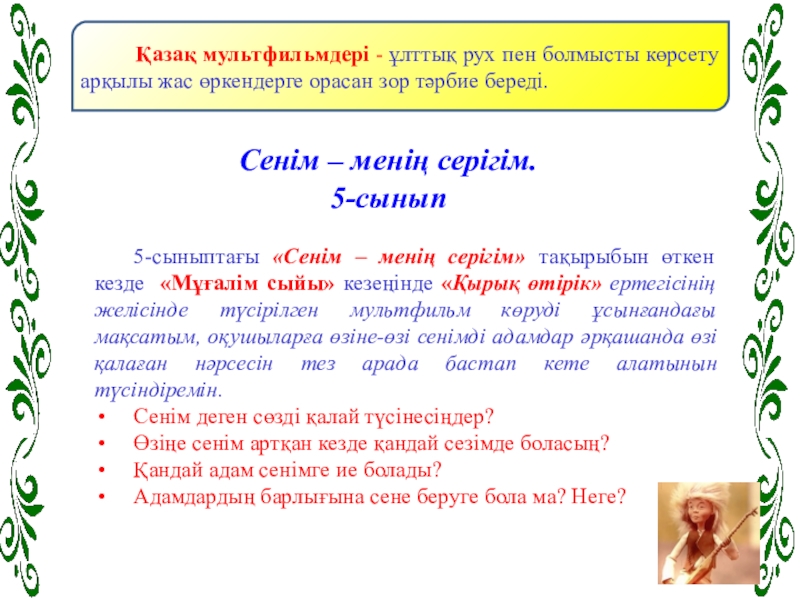 Қазақ мультфильмдері - ұлттық рух пен болмысты көрсету арқылы жас өркендерге орасан зор тәрбие береді.

Сенім – менің серігім.
5-сынып

5-сыныптағы «Сенім – менің серігім» тақырыбын өткен кезде «Мұғалім сыйы» кезеңінде «Қырық өтірік» ертегісінің желісінде түсірілген мультфильм көруді ұсынғандағы мақсатым, оқушыларға өзіне-өзі сенімді адамдар әрқашанда өзі қалаған нәрсесін тез арада бастап кете алатынын түсіндіремін.

• Сенім деген сөзді қалай түсінесіңдер?
• Өзіңе сенім артқан кезде қандай сезімде боласың?
• Қандай адам сенімге ие болады?
• Адамдардың барлығына сене беруге бола ма? Неге?